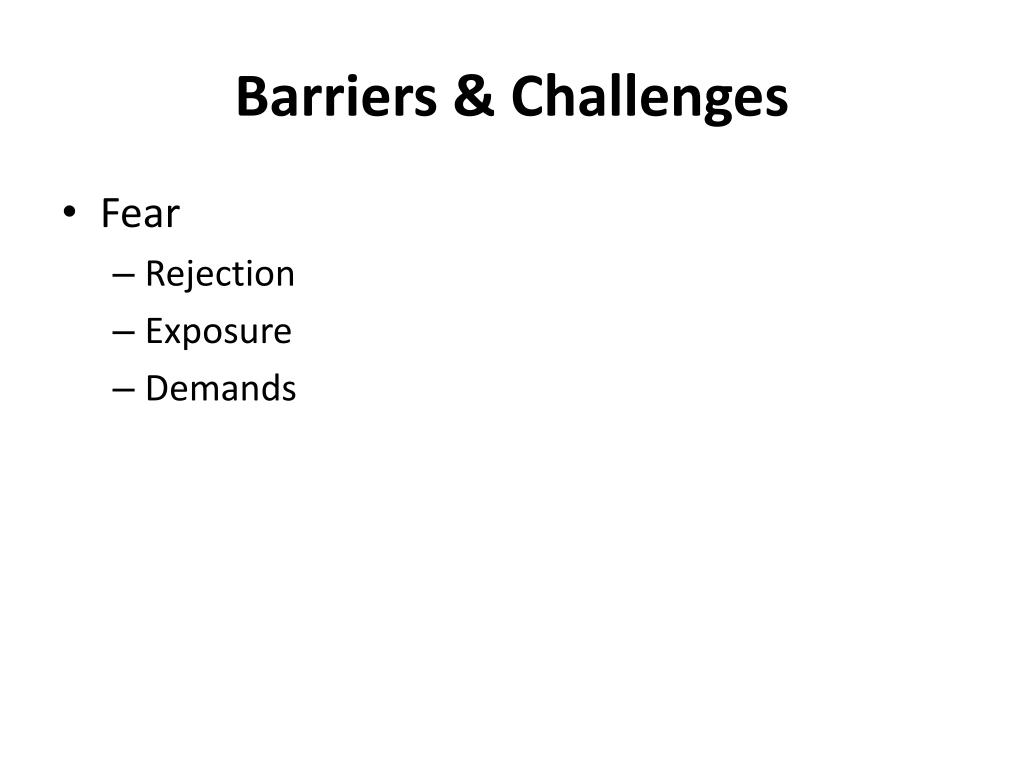 Barriers & Challenges

• Fear
– Rejection
– Exposure
– Demands